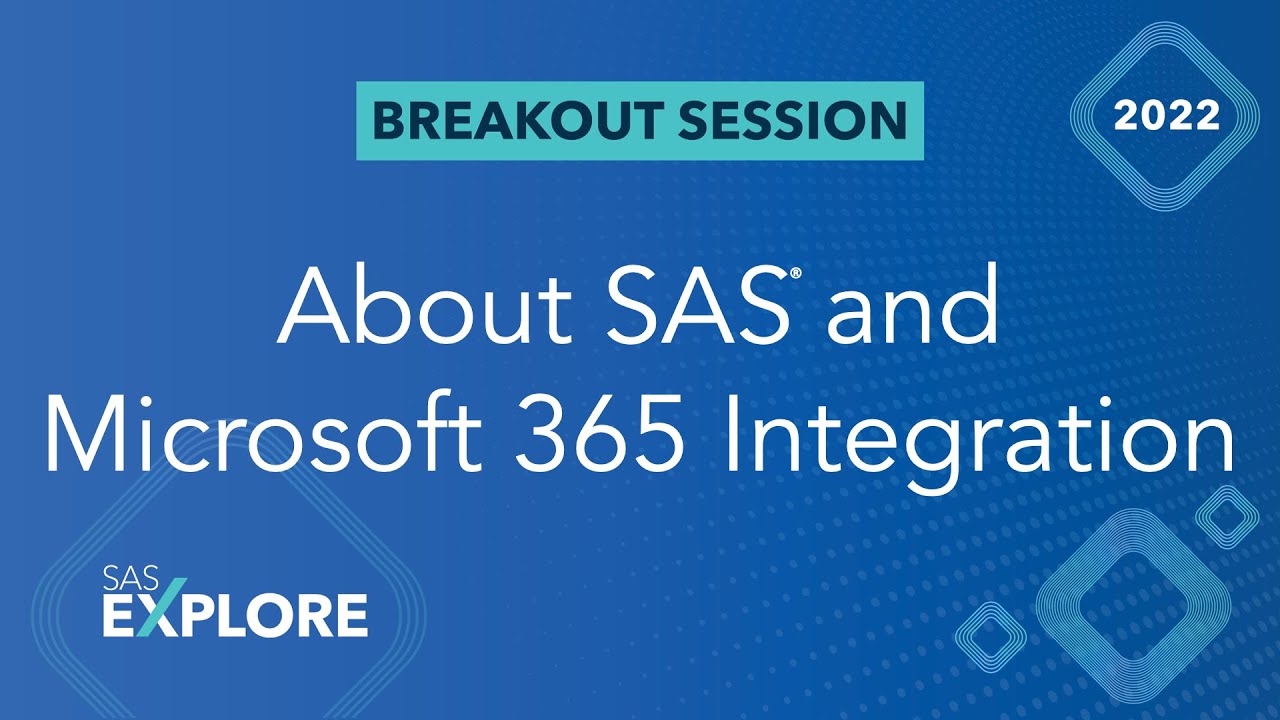 BREAKOUT SESSION

2022

About SAS® and Microsoft 365 Integration

SAS EXPLORE